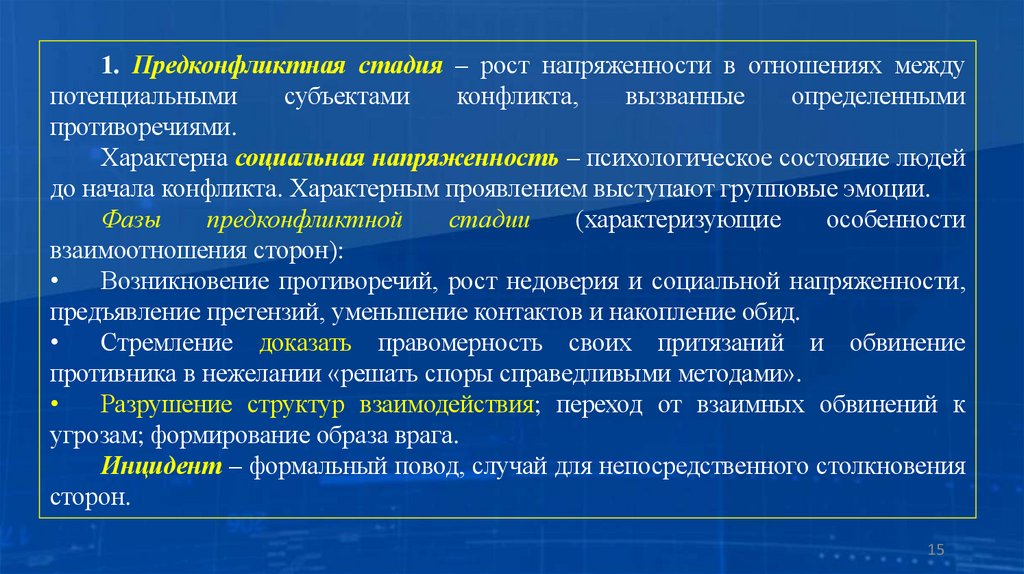 1. Предконфликтная стадия – рост напряженности в отношениях между потенциальными субъектами конфликта, вызванные определенными противоречиями.

Характерна социальная напряженность – психологическое состояние людей до начала конфликта. Характерным проявлением выступают групповые эмоции.

Фазы предконфликтной стадии (характеризующие особенности взаимоотношения сторон):

• Возникновение противоречий, рост недоверия и социальной напряженности, предъявление претензий, уменьшение контактов и накопление обид.

• Стремление доказать правомерность своих притязаний и обвинение противника в нежелании «решать споры справедливыми методами».

• Разрушение структур взаимодействия; переход от взаимных обвинений к угрозам; формирование образа врага.

Инцидент – формальный повод, случай для непосредственного столкновения сторон.

15